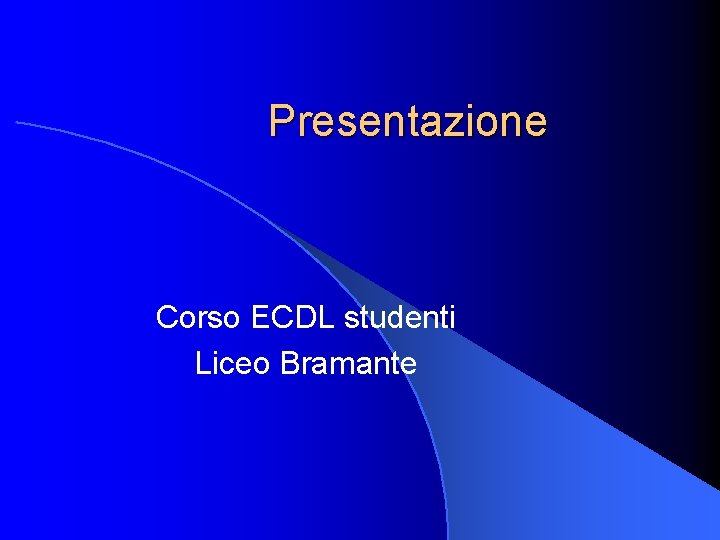 Presentazione

Corso ECDL studenti
Liceo Bramante